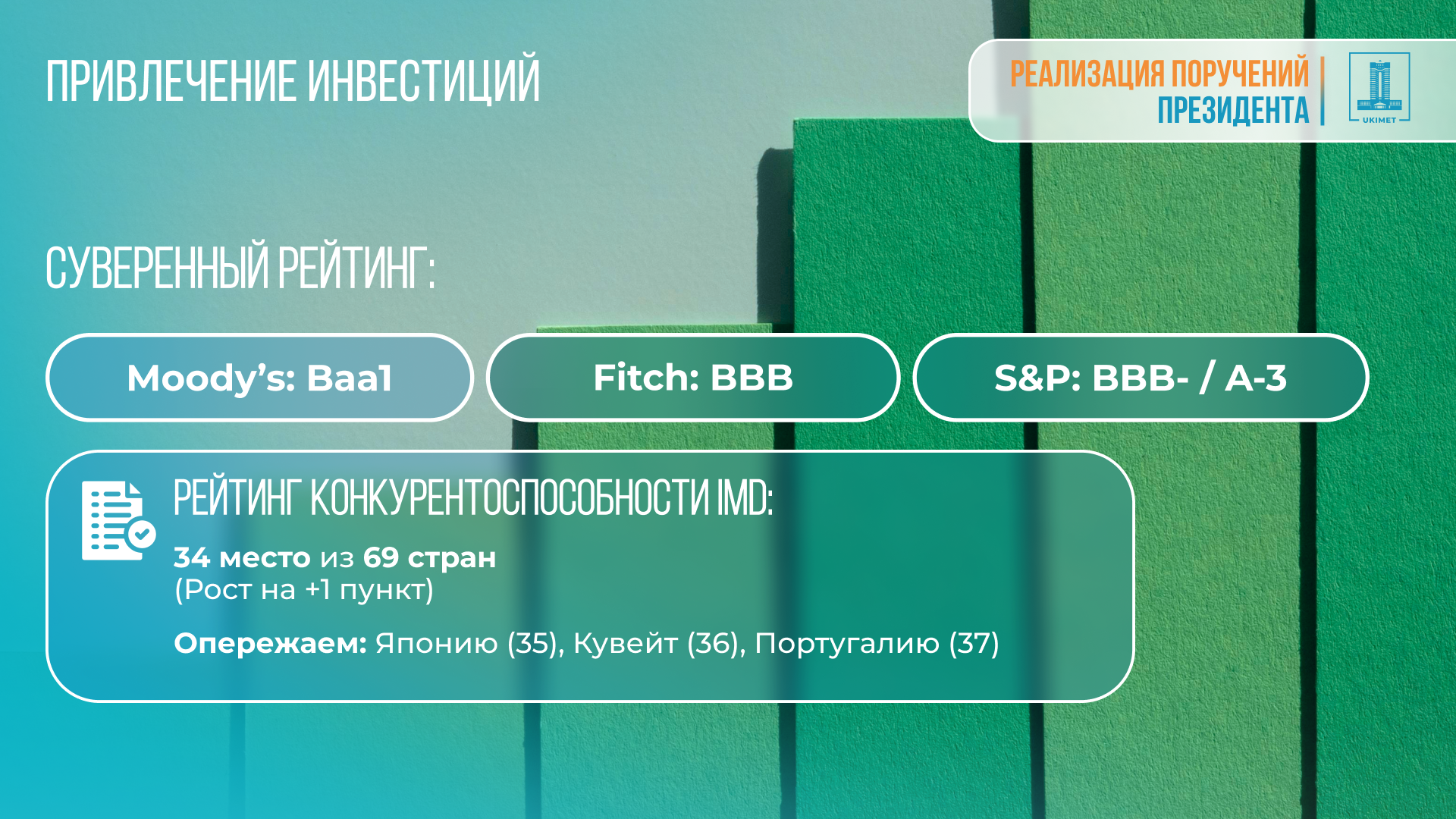 ПРИВЛЕЧЕНИЕ ИНВЕСТИЦИЙ

РЕАЛИЗАЦИЯ ПОРУЧЕНИЙ ПРЕЗИДЕНТА

UKIMET

СУВЕРЕННЫЙ РЕЙТИНГ:

Moody's: Baa1

Fitch: BBB

S&P: BBB- / A-3

РЕЙТИНГ КОНКУРЕНТОСПОСОБНОСТИ IMD:

34 место из 69 стран
(Рост на +1 пункт)

Опережаем: Японию (35), Кувейт (36), Португалию (37)